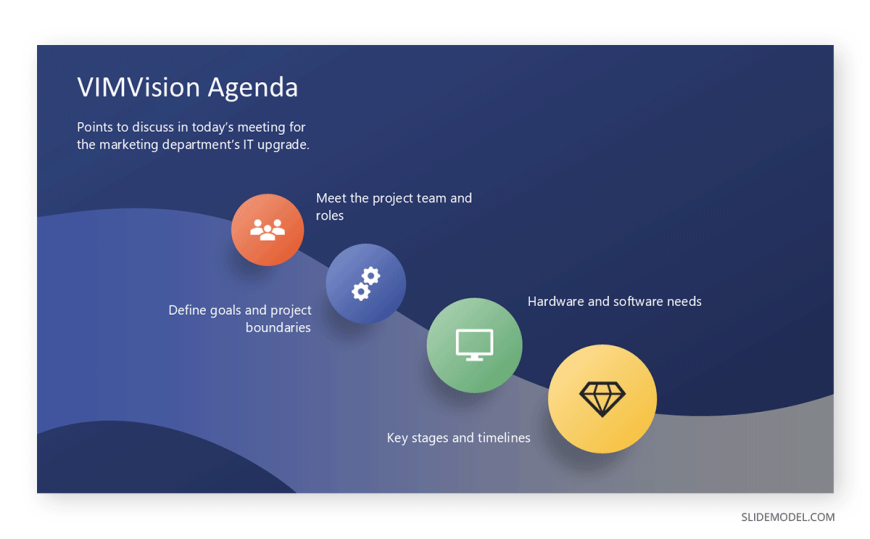 VIMVision Agenda

Points to discuss in today's meeting for the marketing department's IT upgrade.

Meet the project team and roles

Define goals and project boundaries

Hardware and software needs

Key stages and timelines

SLIDEMODEL.COM